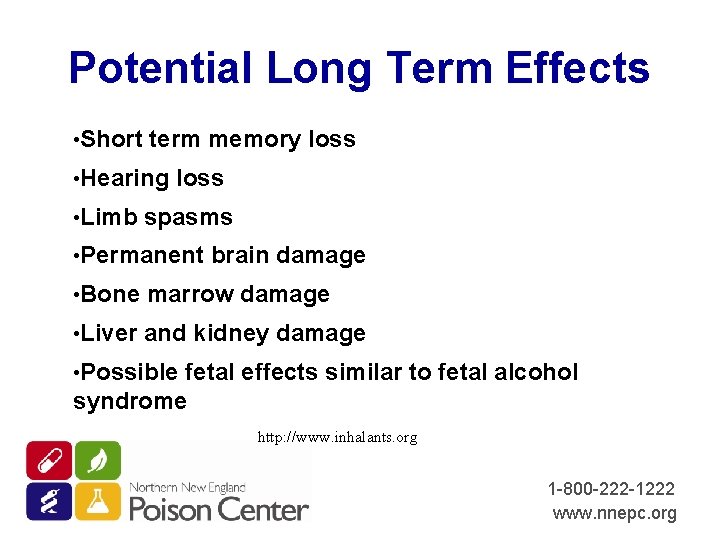 Potential Long Term Effects

•Short term memory loss

•Hearing loss

•Limb spasms

•Permanent brain damage

•Bone marrow damage

•Liver and kidney damage

•Possible fetal effects similar to fetal alcohol syndrome

http://www.inhalants.org

Northern New England
Poison Center

1-800-222-1222
www.nnepc.org